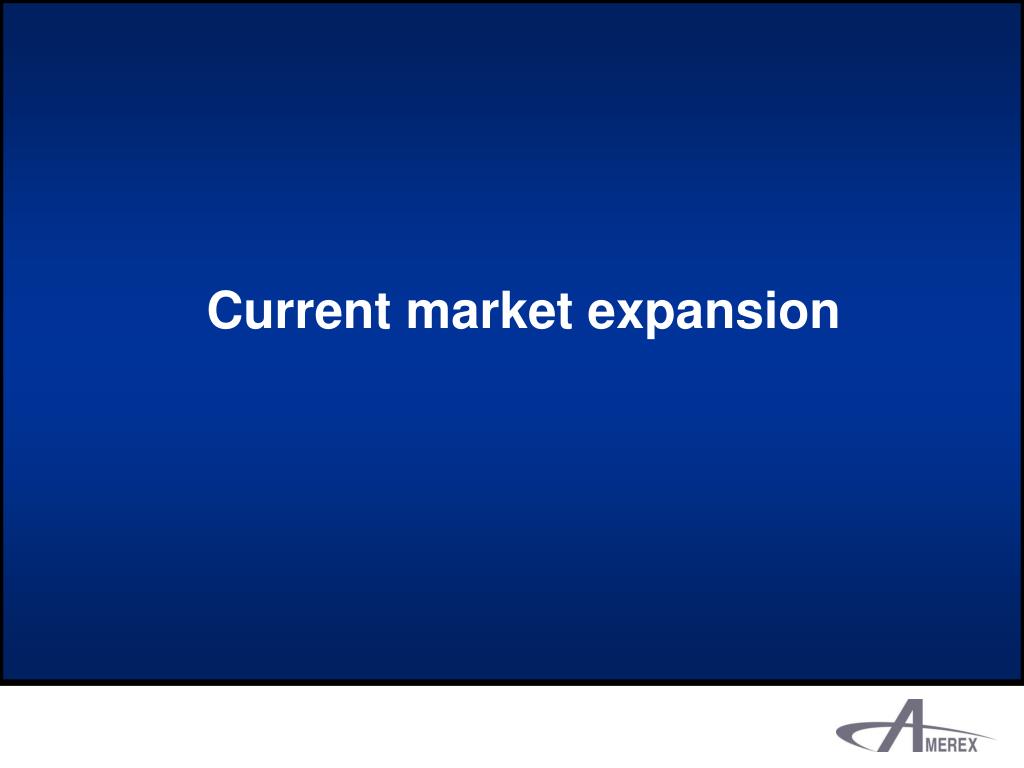 Current market expansion

AMEREX